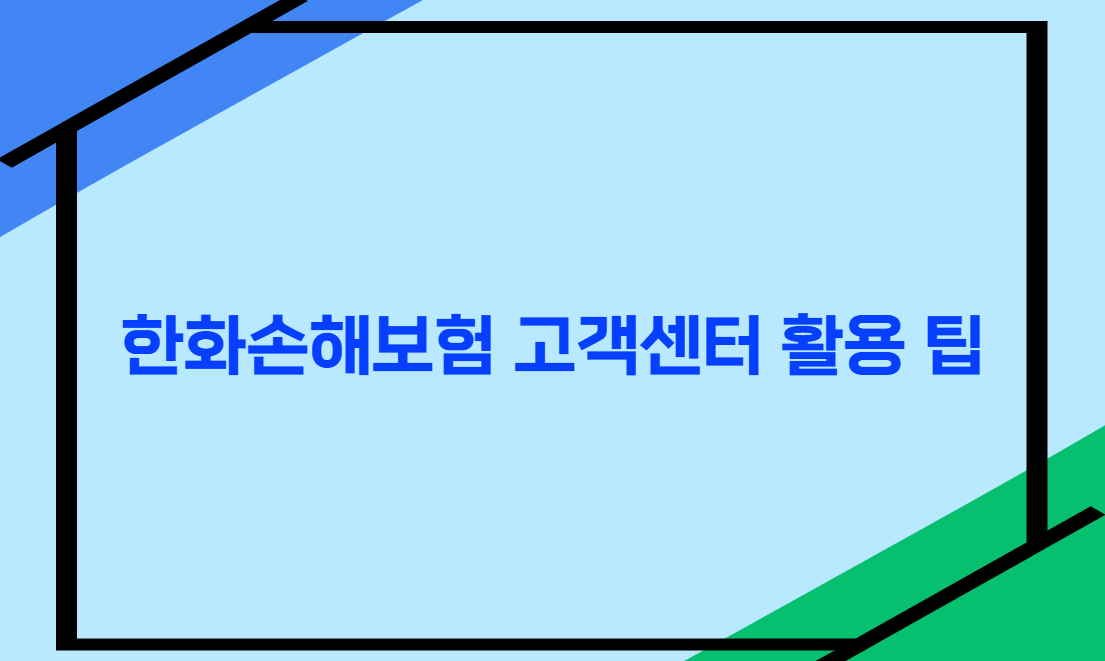 한화손해보험 고객센터 활용 팁